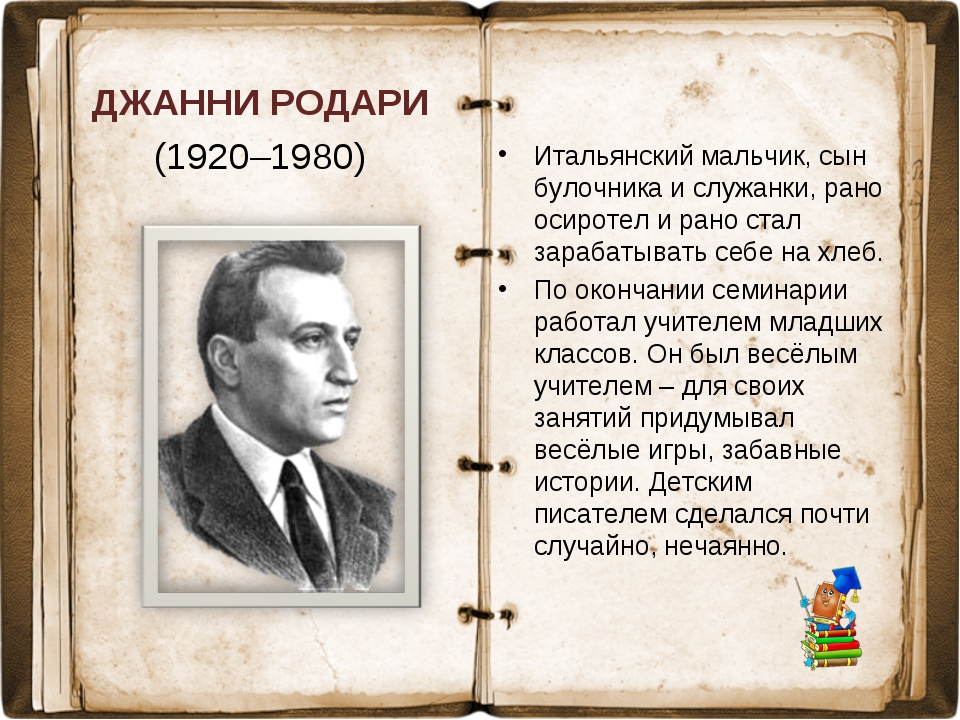 ДЖАННИ РОДАРИ
(1920–1980)

• Итальянский мальчик, сын булочника и служанки, рано осиротел и рано стал зарабатывать себе на хлеб.
• По окончании семинарии работал учителем младших классов. Он был весёлым учителем – для своих занятий придумывал весёлые игры, забавные истории. Детским писателем сделался почти случайно, нечаянно.